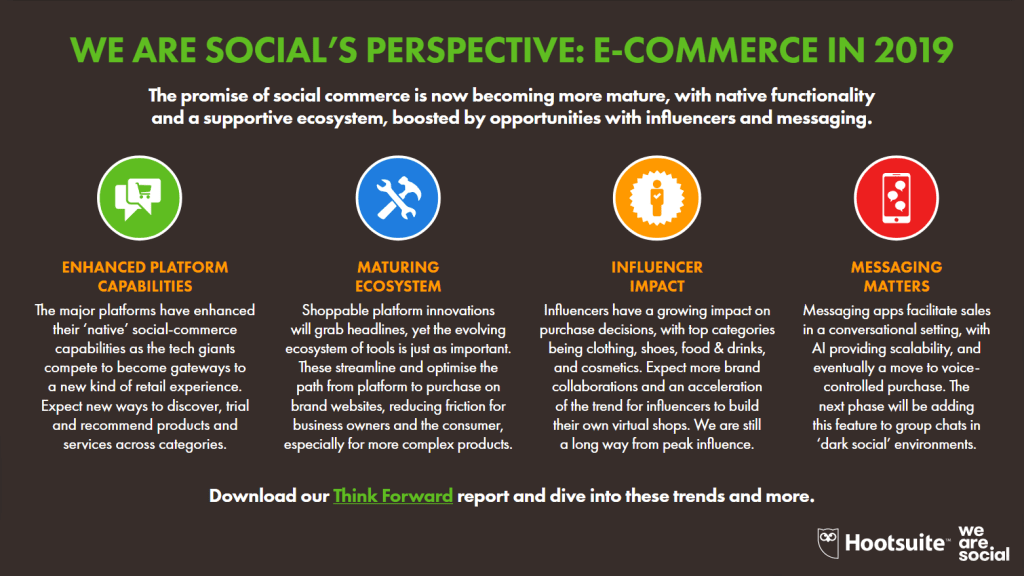 WE ARE SOCIAL'S PERSPECTIVE: E-COMMERCE IN 2019

The promise of social commerce is now becoming more mature, with native functionality and a supportive ecosystem, boosted by opportunities with influencers and messaging.

ENHANCED PLATFORM CAPABILITIES

The major platforms have enhanced their 'native' social-commerce capabilities as the tech giants compete to become gateways to a new kind of retail experience. Expect new ways to discover, trial and recommend products and services across categories.

MATURING ECOSYSTEM

Shoppable platform innovations will grab headlines, yet the evolving ecosystem of tools is just as important. These streamline and optimise the path from platform to purchase on brand websites, reducing friction for business owners and the consumer, especially for more complex products.

INFLUENCER IMPACT

Influencers have a growing impact on purchase decisions, with top categories being clothing, shoes, food & drinks, and cosmetics. Expect more brand collaborations and an acceleration of the trend for influencers to build their own virtual shops. We are still a long way from peak influence.

MESSAGING MATTERS

Messaging apps facilitate sales in a conversational setting, with AI providing scalability, and eventually a move to voice-controlled purchase. The next phase will be adding this feature to group chats in 'dark social' environments.

Download our Think Forward report and dive into these trends and more.

Hootsuite™ we are social